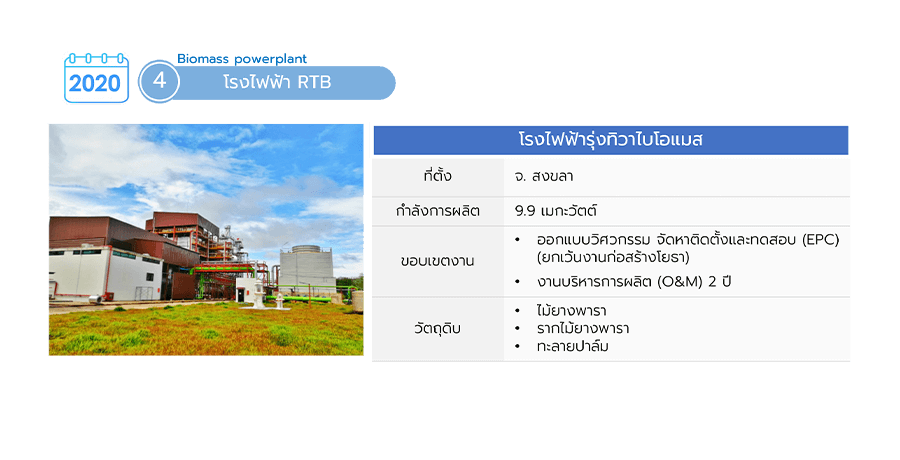 2020

4

Biomass powerplant

โรงไฟฟ้า RTB

| โรงไฟฟ้ารุ่งทิวาไบโอแมส | |
|---|---|
| ที่ตั้ง | จ. สงขลา |
| กำลังการผลิต | 9.9 เมกะวัตต์ |
| ขอบเขตงาน | • ออกแบบวิศวกรรม จัดหาติดตั้งและทดสอบ (EPC) (ยกเว้นงานก่อสร้างโยธา) • งานบริหารการผลิต (O&M) 2 ปี |
| วัตถุดิบ | • ไม้ยางพารา • รากไม้ยางพารา • ทะลายปาล์ม |